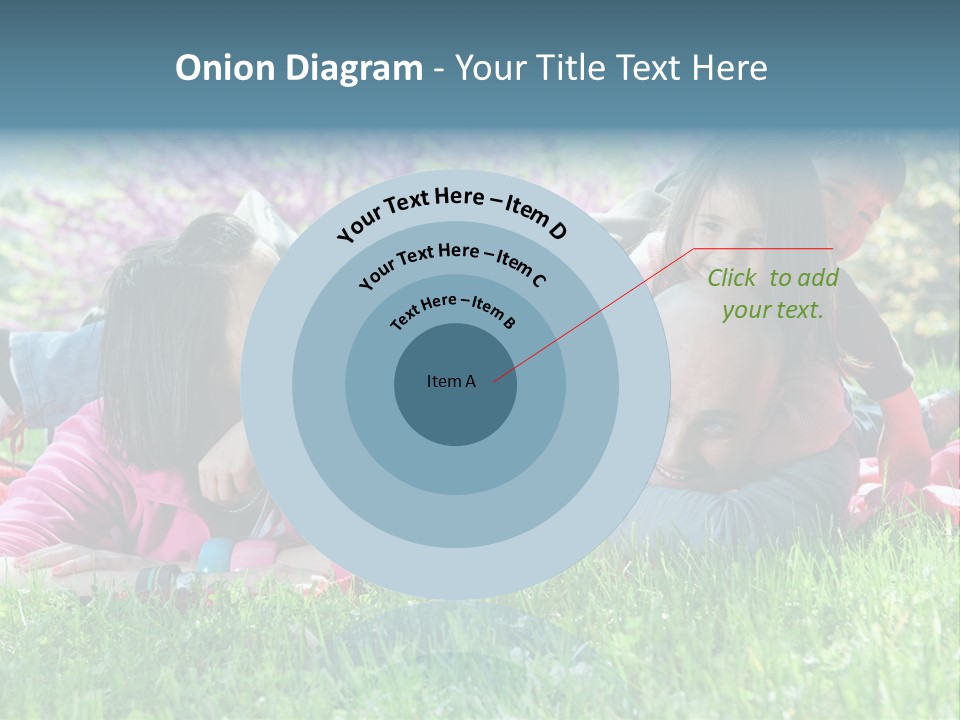 Onion Diagram - Your Title Text Here

Your Text Here – Item D

Your Text Here – Item C

Text Here – Item B

Item A

Click to add your text.